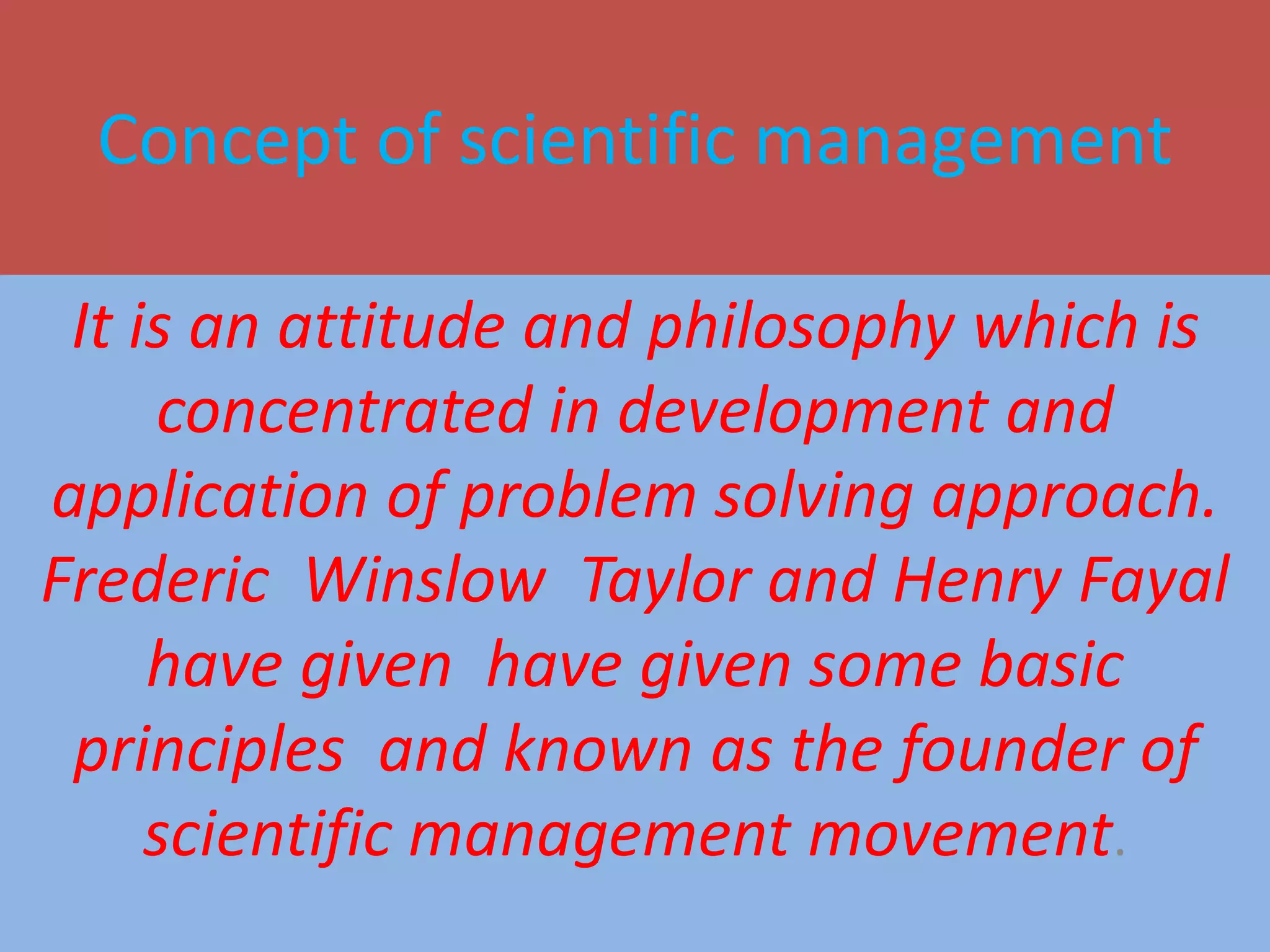 Concept of scientific management

It is an attitude and philosophy which is concentrated in development and application of problem solving approach. Frederic Winslow Taylor and Henry Fayal have given have given some basic principles and known as the founder of scientific management movement.